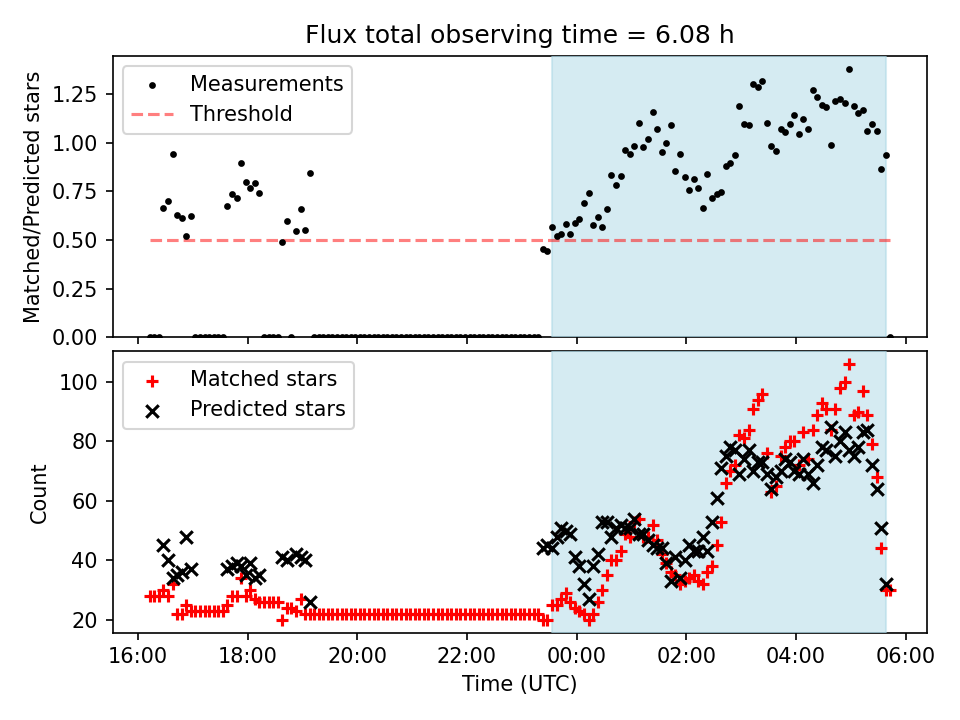 Flux total observing time = 6.08 h

Measurements
Threshold

Matched/Predicted stars

1.25
1.00
0.75
0.50
0.25
0.00

Matched stars
Predicted stars

Count

100
80
60
40
20

16:00
18:00
20:00
22:00
00:00
02:00
04:00
06:00

Time (UTC)